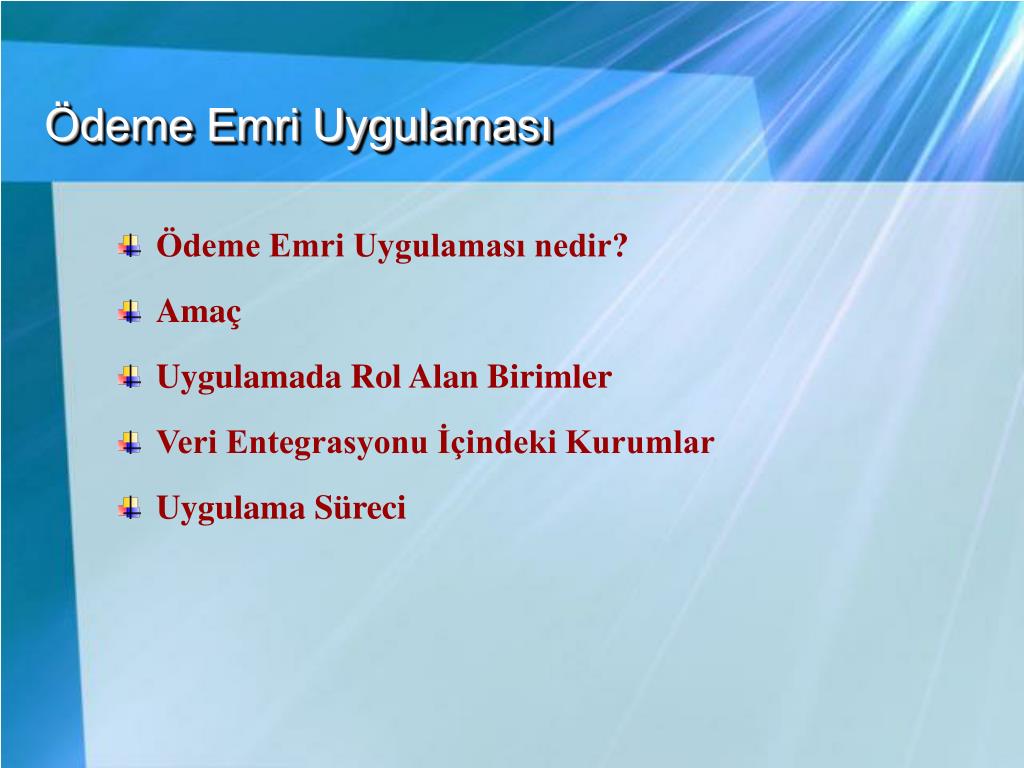 Ödeme Emri Uygulaması

Ödeme Emri Uygulaması nedir?

Amaç

Uygulamada Rol Alan Birimler

Veri Entegrasyonu İçindeki Kurumlar

Uygulama Süreci